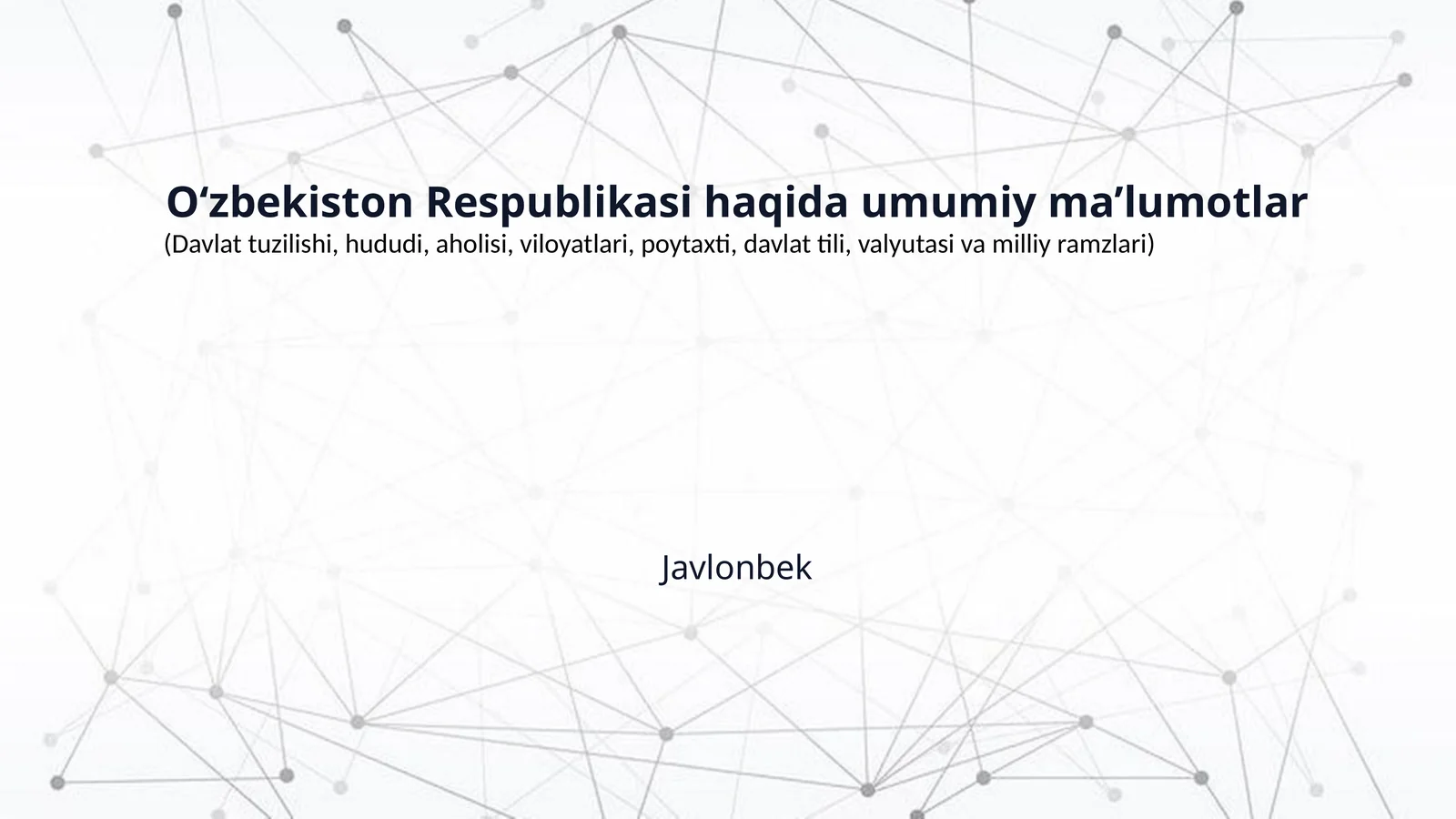 O‘zbekiston Respublikasi haqida umumiy ma’lumotlar
(Davlat tuzilishi, hududi, aholisi, viloyatlari, poytaxti, davlat tili, valyutasi va milliy ramzlari)

Javlonbek